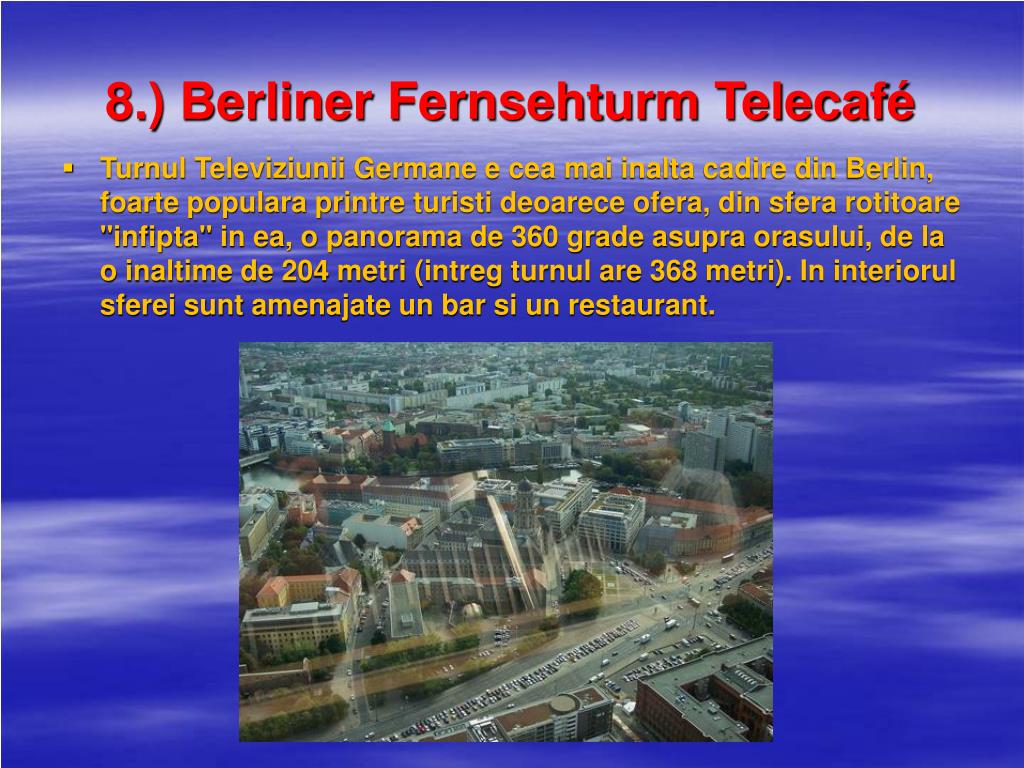 8.) Berliner Fernsehturm Telecafé

▪ Turnul Televiziunii Germane e cea mai inalta cadire din Berlin, foarte populara printre turisti deoarece ofera, din sfera rotitoare "infipta" in ea, o panorama de 360 grade asupra orasului, de la o inaltime de 204 metri (intreg turnul are 368 metri). In interiorul sferei sunt amenajate un bar si un restaurant.